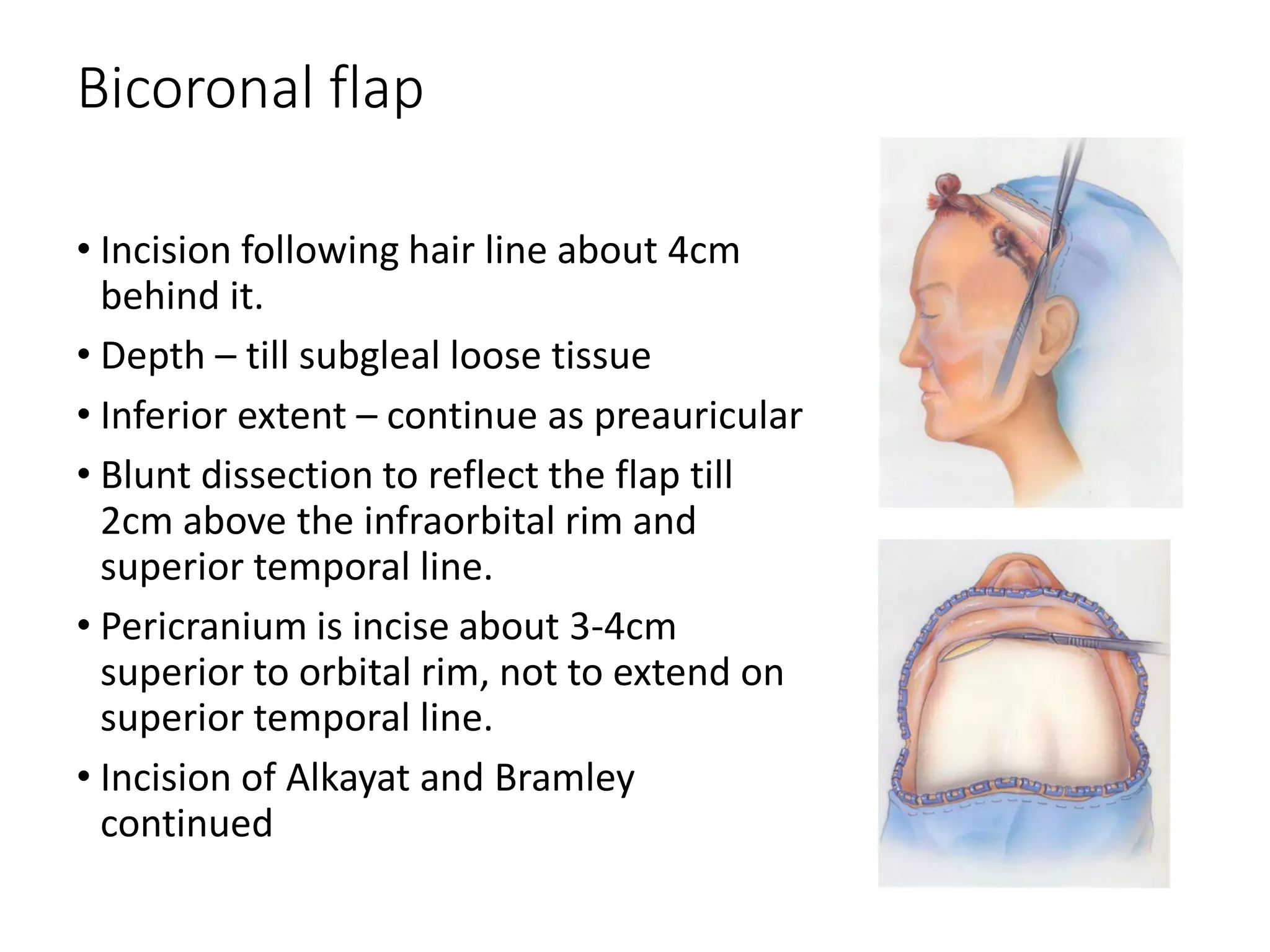 Bicoronal flap

• Incision following hair line about 4cm behind it.
• Depth – till subgleal loose tissue
• Inferior extent – continue as preauricular
• Blunt dissection to reflect the flap till 2cm above the infraorbital rim and superior temporal line.
• Pericranium is incise about 3-4cm superior to orbital rim, not to extend on superior temporal line.
• Incision of Alkayat and Bramley continued